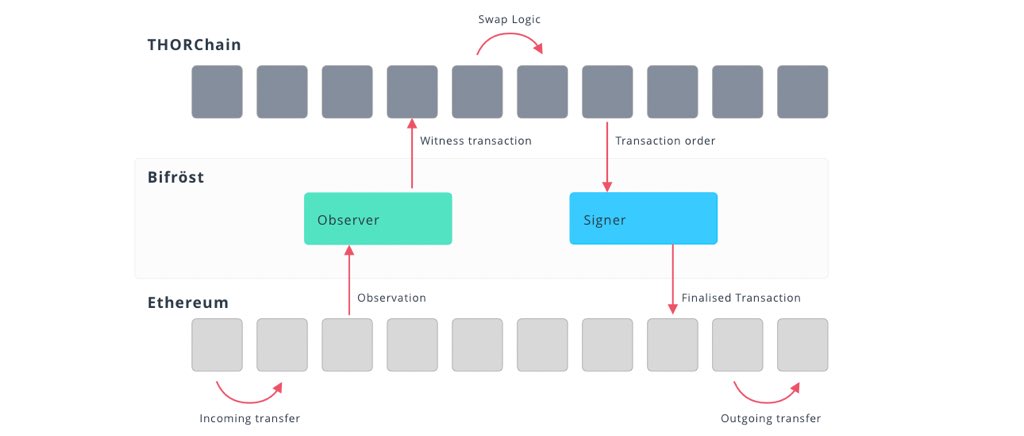 Swap Logic

THORChain

Witness transaction

Transaction order

Bifröst

Observer

Signer

Ethereum

Observation

Finalised Transaction

Incoming transfer

Outgoing transfer